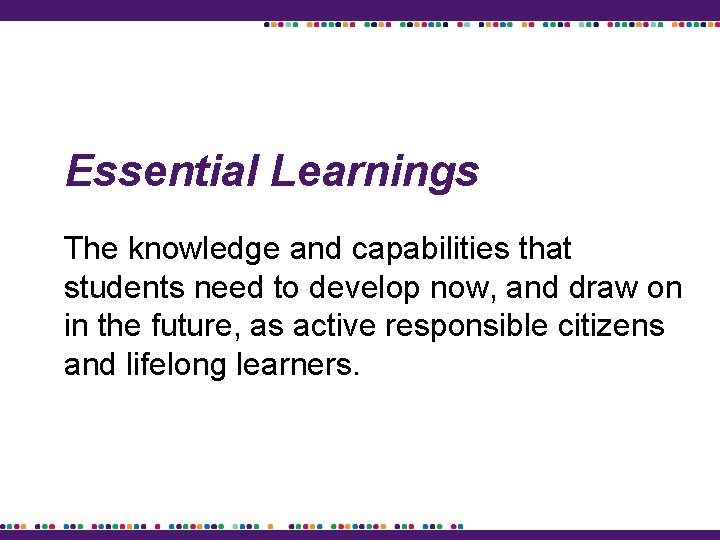 Essential Learnings

The knowledge and capabilities that students need to develop now, and draw on in the future, as active responsible citizens and lifelong learners.